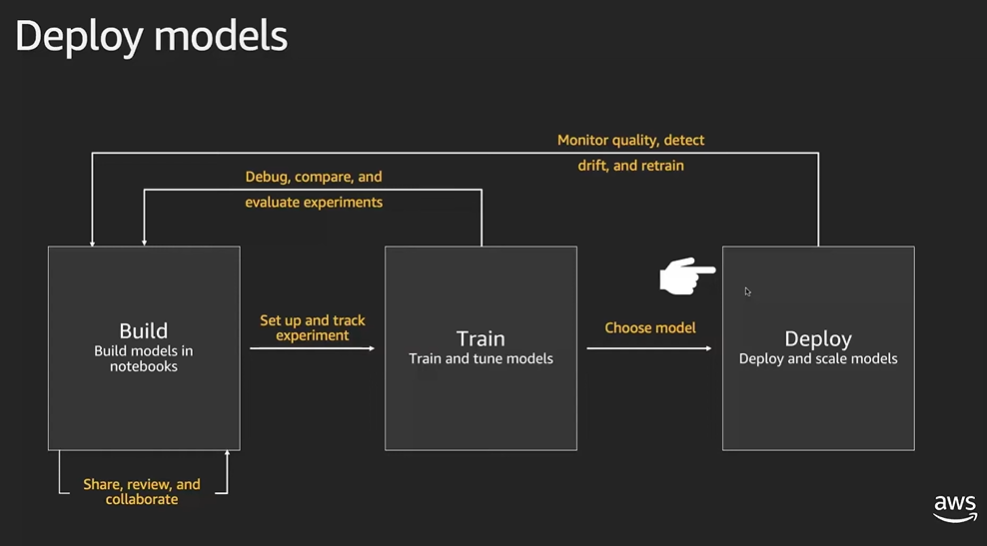 Deploy models

Monitor quality, detect drift, and retrain

Debug, compare, and evaluate experiments

Build
Build models in notebooks

Set up and track experiment

Train
Train and tune models

Choose model

Deploy
Deploy and scale models

Share, review, and collaborate

aws